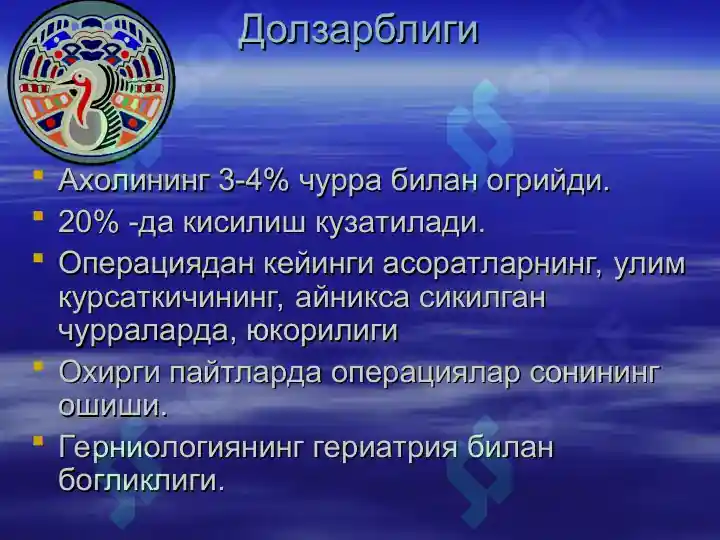 Долзарблиги

- Ахолининг 3-4% чурра билан огрийди.
- 20% -да кисилиш кузатилади.
- Операциядан кейинги асоратларнинг, улим курсаткичининг, айникса сикилган чурраларда, юкорилиги
- Охирги пайтларда операциялар сонининг ошиши.
- Герниологиянинг гериатрия билан богликлиги.